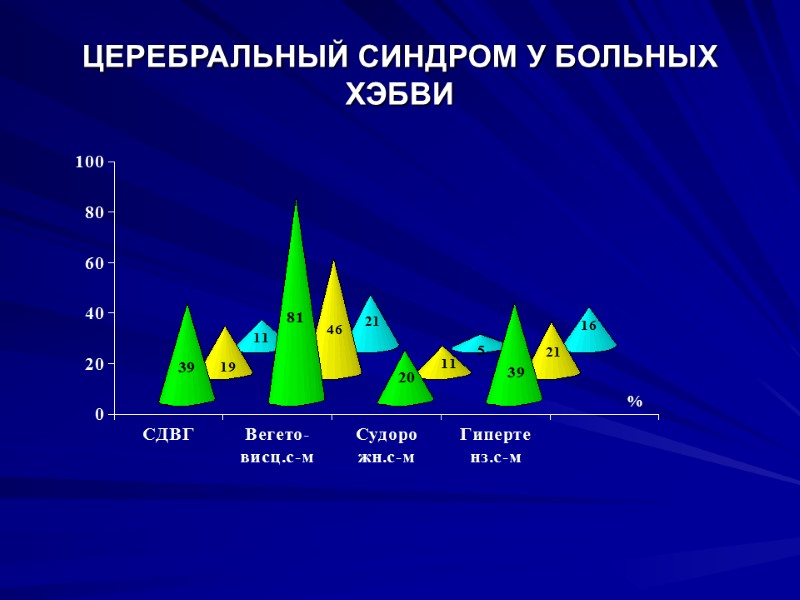 ЦЕРЕБРАЛЬНЫЙ СИНДРОМ У БОЛЬНЫХ ХЭБВИ

100
80
60
40
20
0

39
19
11
81
46
21
20
11
5
39
21
16

%

СДВГ
Вегето-висц.с-м
Судорожн.с-м
Гипертенз.с-м